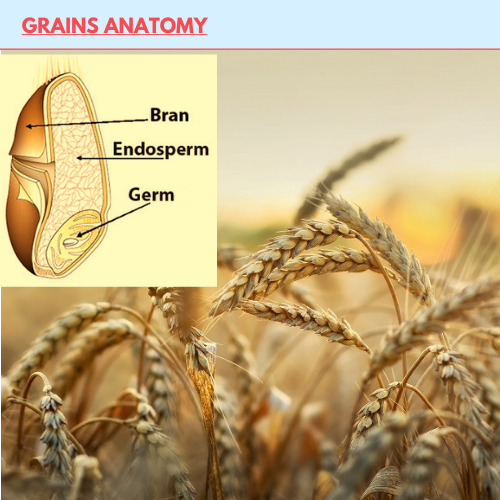 GRAINS ANATOMY

Bran

Endosperm

Germ